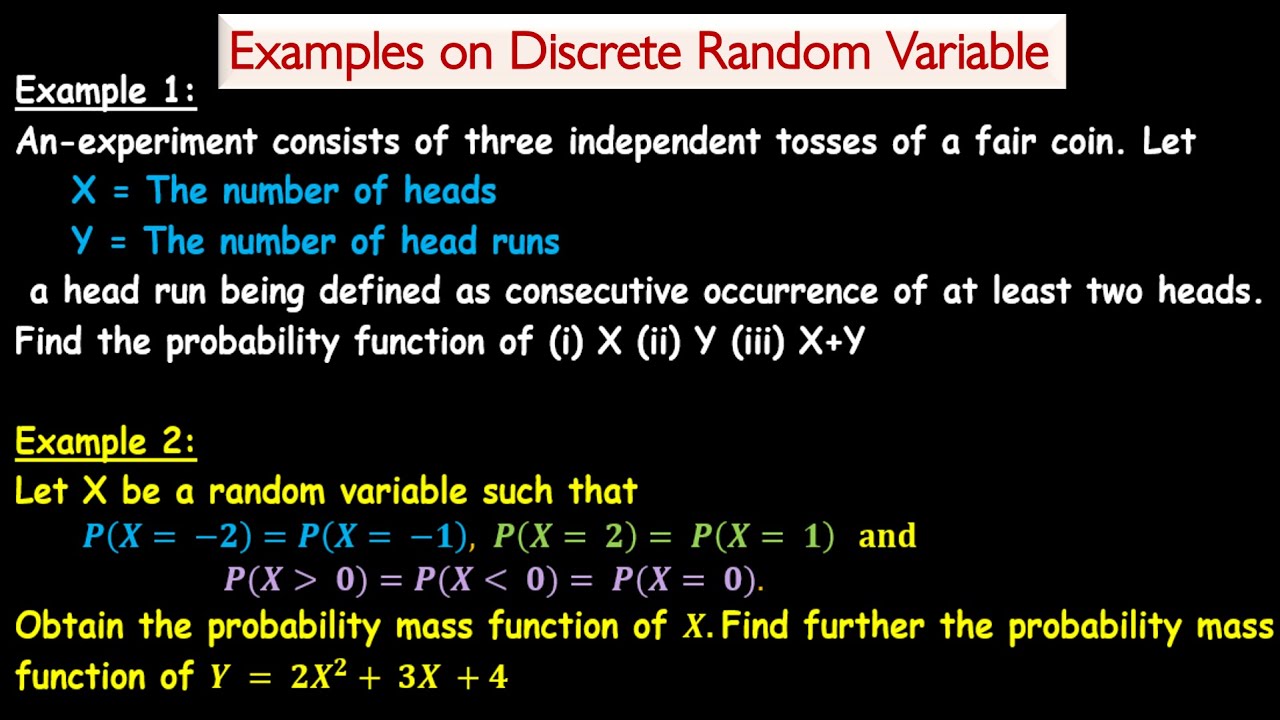 Examples on Discrete Random Variable

Example 1:

An-experiment consists of three independent tosses of a fair coin. Let

X = The number of heads

Y = The number of head runs

a head run being defined as consecutive occurrence of at least two heads. Find the probability function of (i) X (ii) Y (iii) X+Y

Example 2:

Let X be a random variable such that

$P(X = -2) = P(X = -1)$, $P(X = 2) = P(X = 1)$ and

$P(X > 0) = P(X < 0) = P(X = 0)$.

Obtain the probability mass function of $X$. Find further the probability mass function of $Y = 2X^2 + 3X + 4$